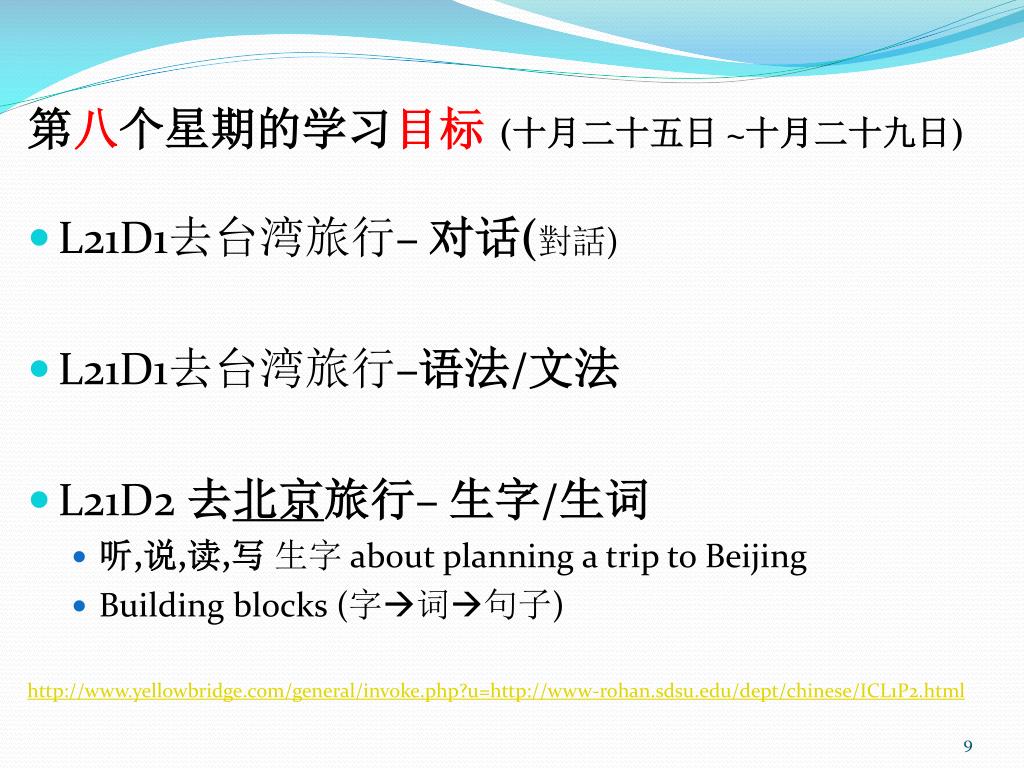 第八个星期的学习目标 (十月二十五日 ~十月二十九日)

L21D1去台湾旅行– 对话(對話)

L21D1去台湾旅行–语法/文法

L21D2 去北京旅行– 生字/生词

听,说,读,写 生字 about planning a trip to Beijing

Building blocks (字→词→句子)

http://www.yellowbridge.com/general/invoke.php?u=http://www-rohan.sdsu.edu/dept/chinese/ICL1P2.html

9